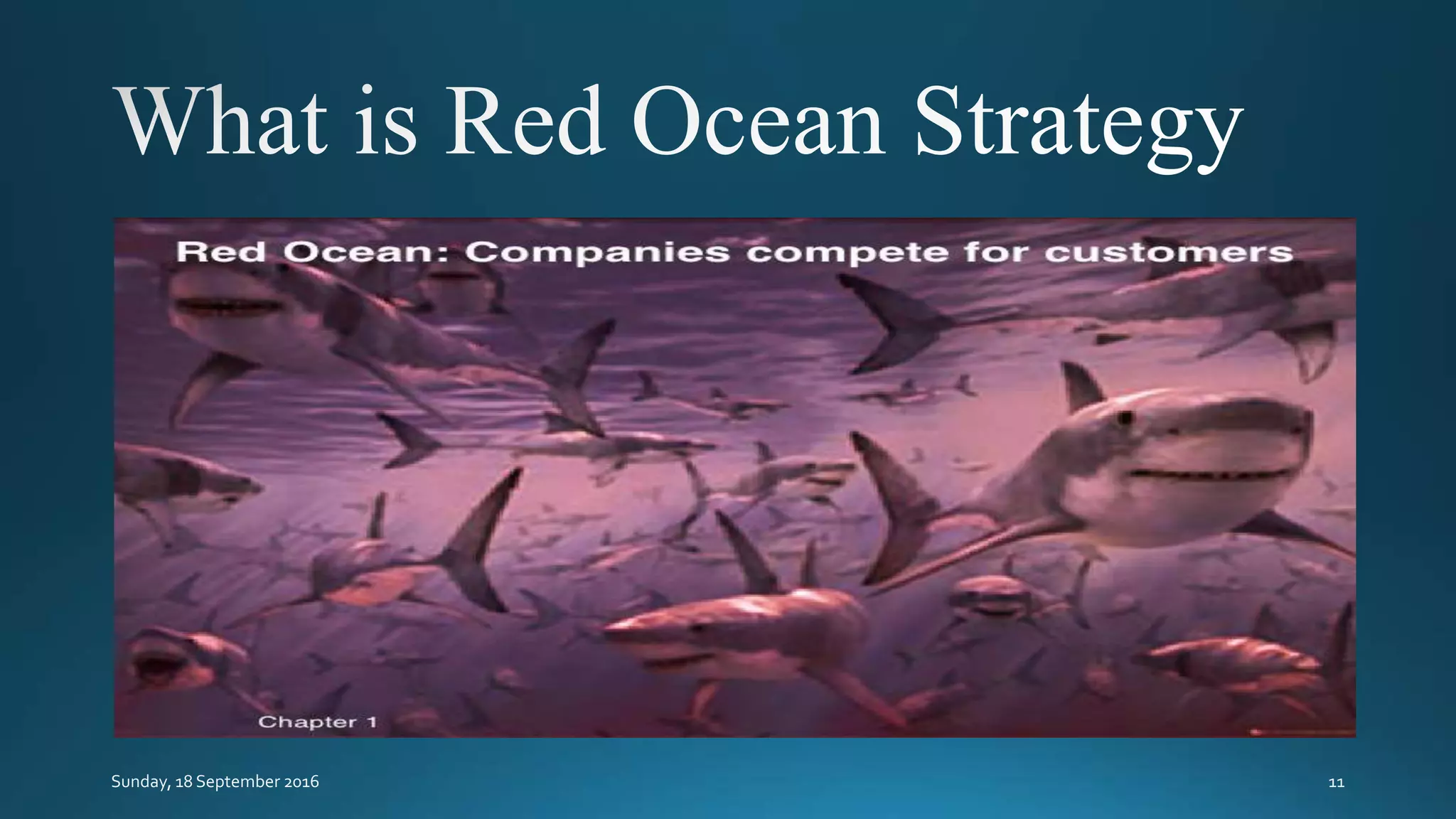 What is Red Ocean Strategy

Red Ocean: Companies compete for customers

Chapter 1

Sunday, 18 September 2016

11